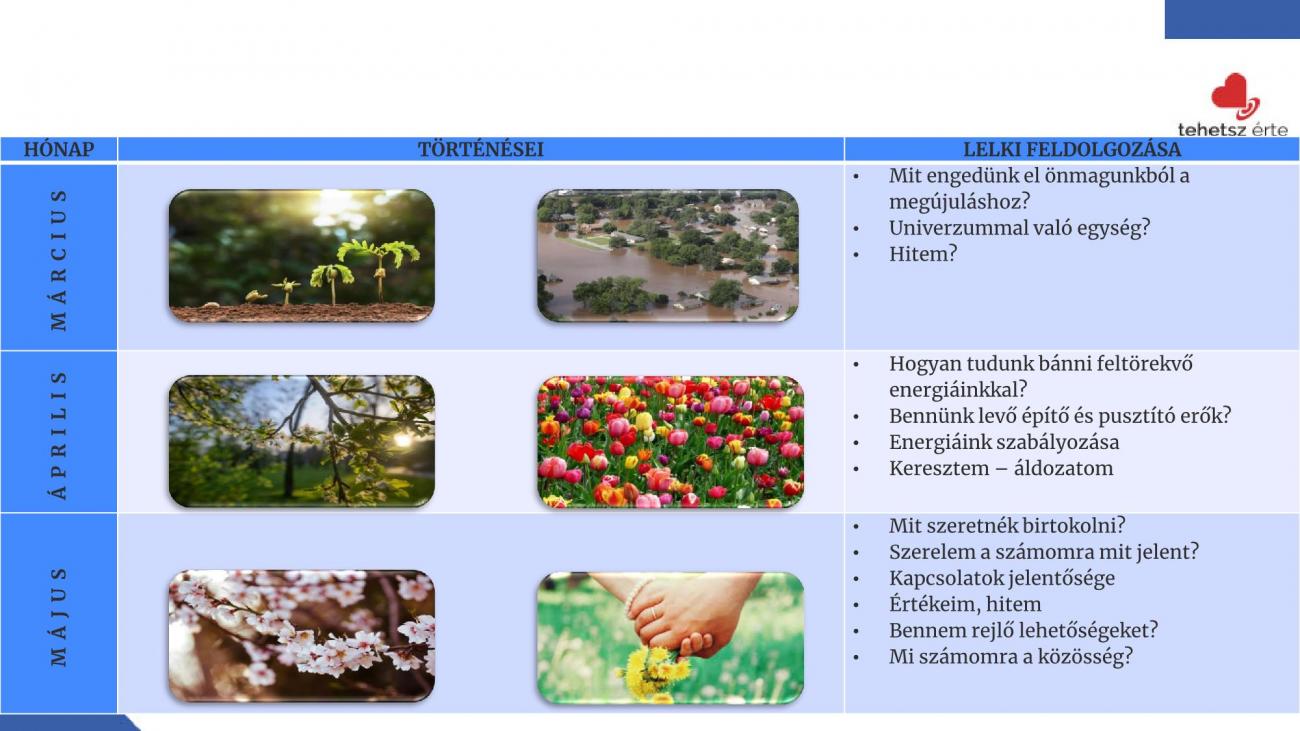 tehetsz érte

| HÓNAP | TÖRTÉNÉSEI | LELKI FELDOLGOZÁSA |
|---|---|---|
| MÁRCIUS | | • Mit engedünk el önmagunkból a megújuláshoz? • Univerzummal való egység? • Hitem? |
| ÁPRILIS | | • Hogyan tudunk bánni feltörekvő energiáinkkal? • Bennünk levő építő és pusztító erők? • Energiáink szabályozása • Keresztem – áldozatom |
| MÁJUS | | • Mit szeretnék birtokolni? • Szerelem a számomra mit jelent? • Kapcsolatok jelentősége • Értékeim, hitem • Bennem rejlő lehetőségeket? • Mi számomra a közösség? |